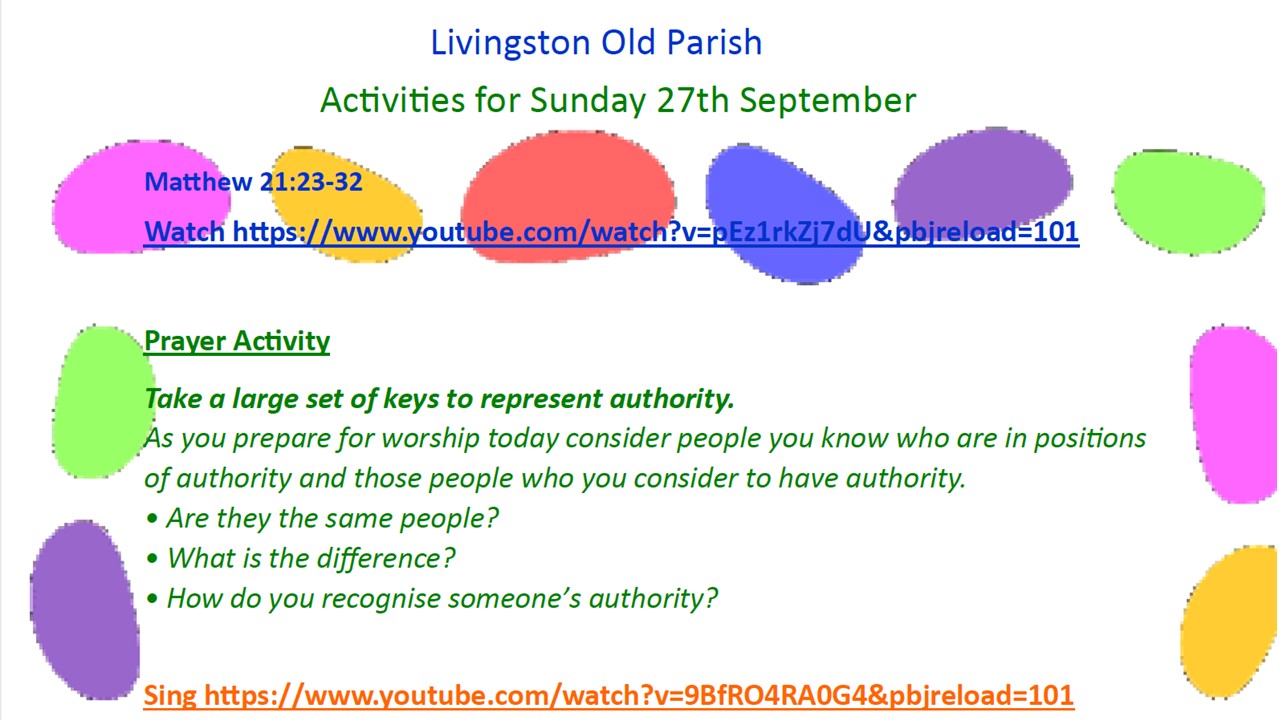 Livingston Old Parish

Activities for Sunday 27th September

Matthew 21:23-32

Watch https://www.youtube.com/watch?v=pEz1rkZj7dU&pbjreload=101

Prayer Activity

Take a large set of keys to represent authority.
As you prepare for worship today consider people you know who are in positions of authority and those people who you consider to have authority.
• Are they the same people?
• What is the difference?
• How do you recognise someone's authority?

Sing https://www.youtube.com/watch?v=9BfRO4RA0G4&pbjreload=101